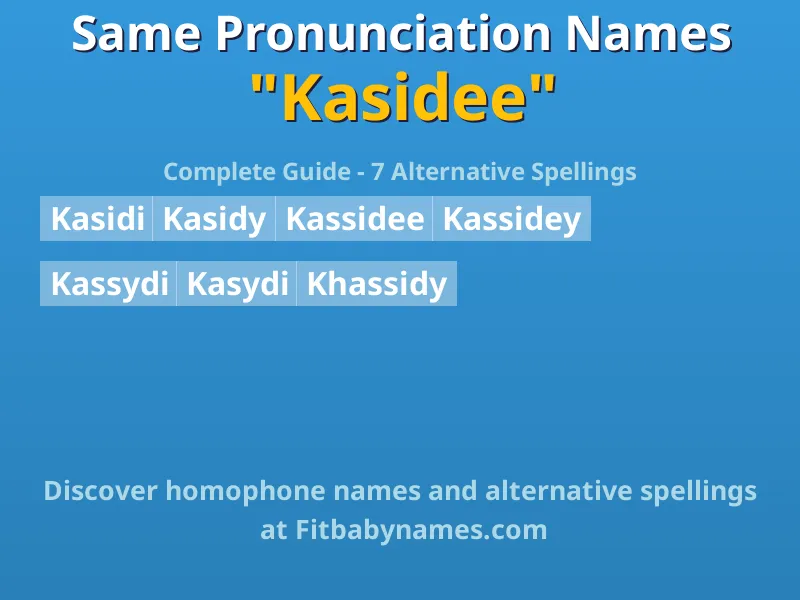 Same Pronunciation Names
"Kasidee"

Complete Guide - 7 Alternative Spellings

Kasidi Kasidy Kassidee Kassidey

Kassydi Kasydi Khassidy

Discover homophone names and alternative spellings at Fitbabynames.com